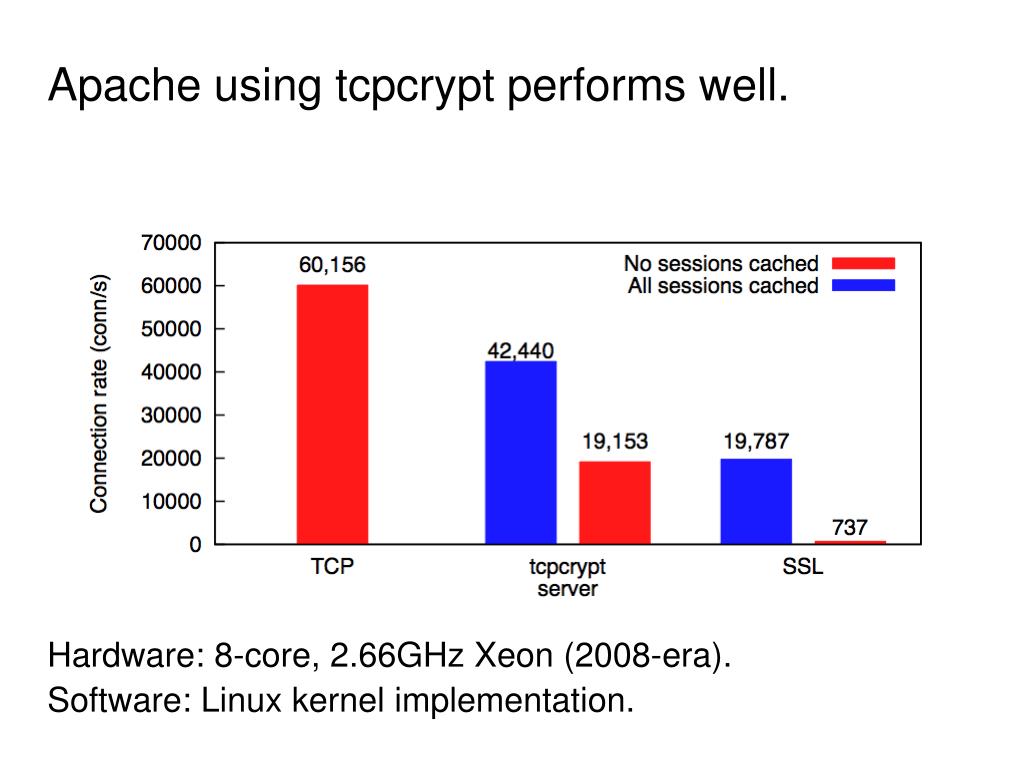 Apache using tcpcrypt performs well.

Connection rate (conn/s)

70000
60000
50000
40000
30000
20000
10000
0

No sessions cached
All sessions cached

60,156
42,440
19,153
19,787
737

TCP
tcpcrypt server
SSL

Hardware: 8-core, 2.66GHz Xeon (2008-era).
Software: Linux kernel implementation.